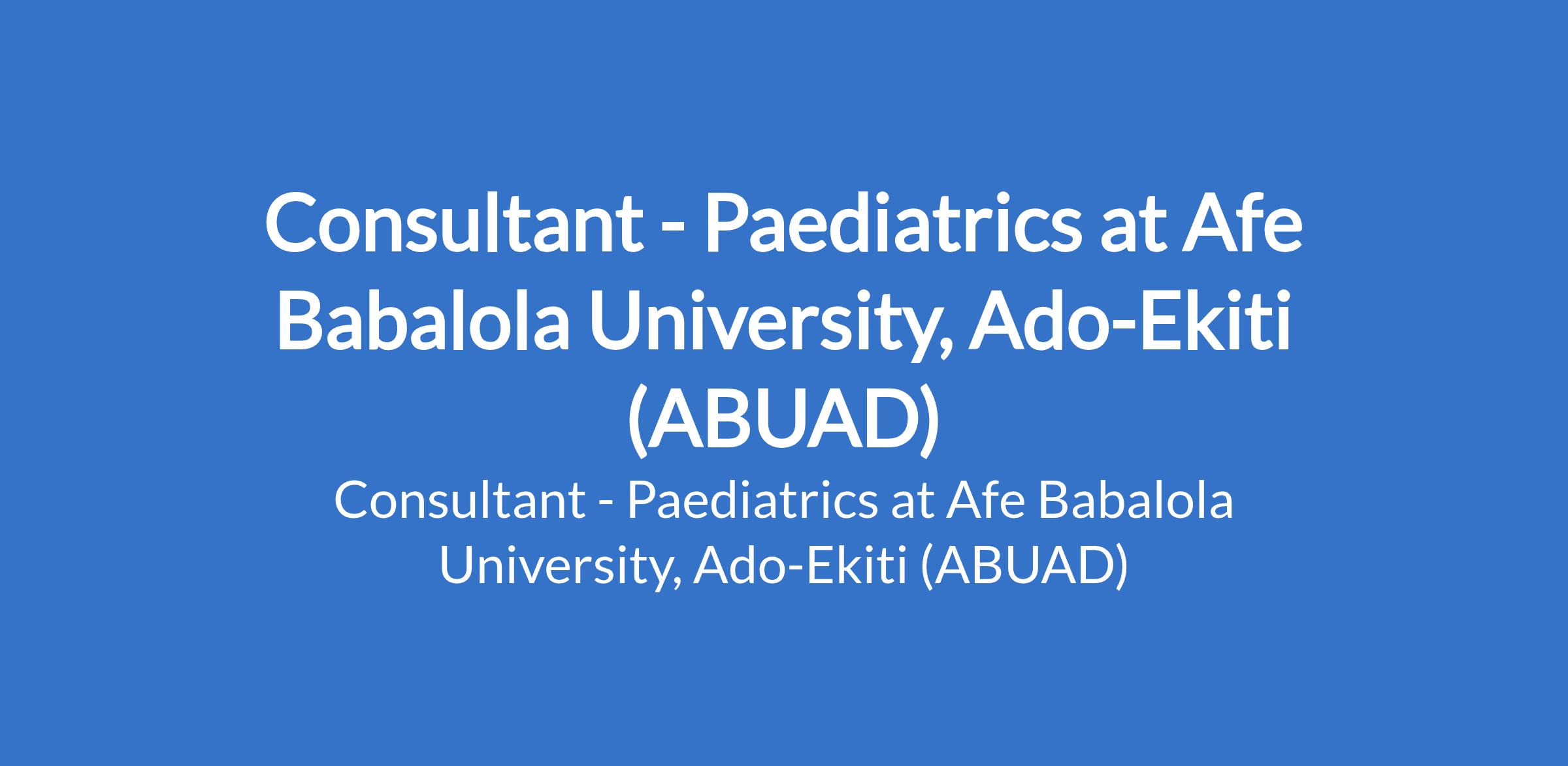 Consultant - Paediatrics at Afe Babalola University, Ado-Ekiti (ABUAD)

Consultant - Paediatrics at Afe Babalola University, Ado-Ekiti (ABUAD)